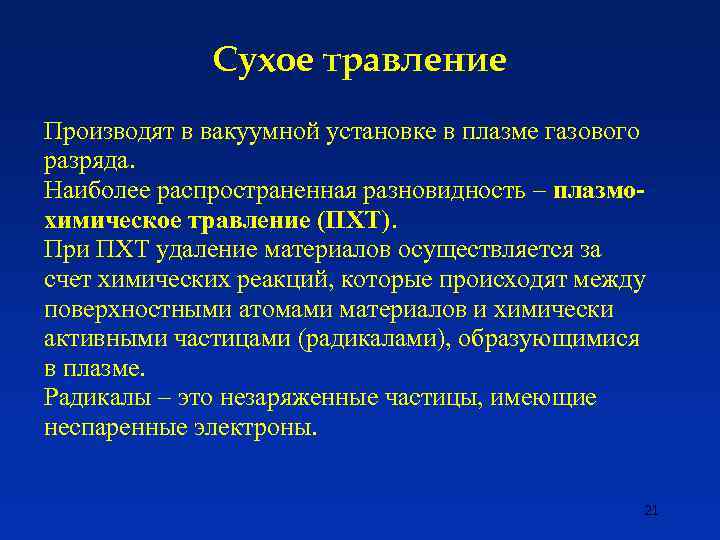 Сухое травление

Производят в вакуумной установке в плазме газового разряда.
Наиболее распространенная разновидность – плазмо-химическое травление (ПХТ).
При ПХТ удаление материалов осуществляется за счет химических реакций, которые происходят между поверхностными атомами материалов и химически активными частицами (радикалами), образующимися в плазме.
Радикалы – это незаряженные частицы, имеющие неспаренные электроны.

21